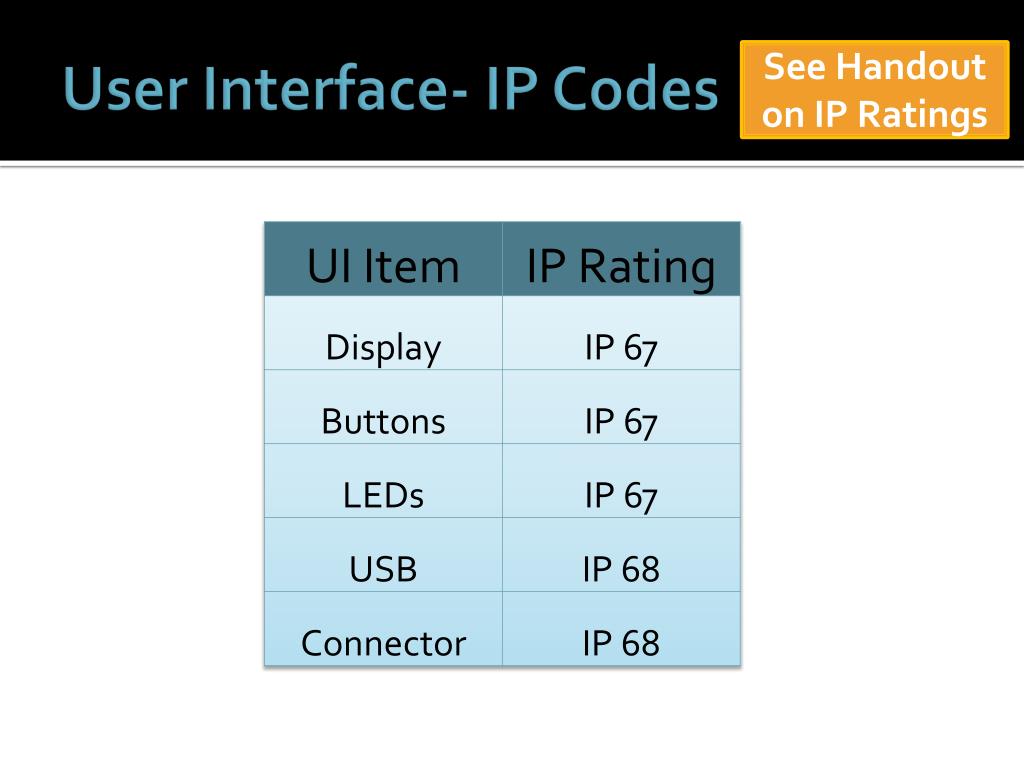 User Interface- IP Codes

See Handout on IP Ratings

| UI Item | IP Rating |
|---|---|
| Display | IP 67 |
| Buttons | IP 67 |
| LEDs | IP 67 |
| USB | IP 68 |
| Connector | IP 68 |